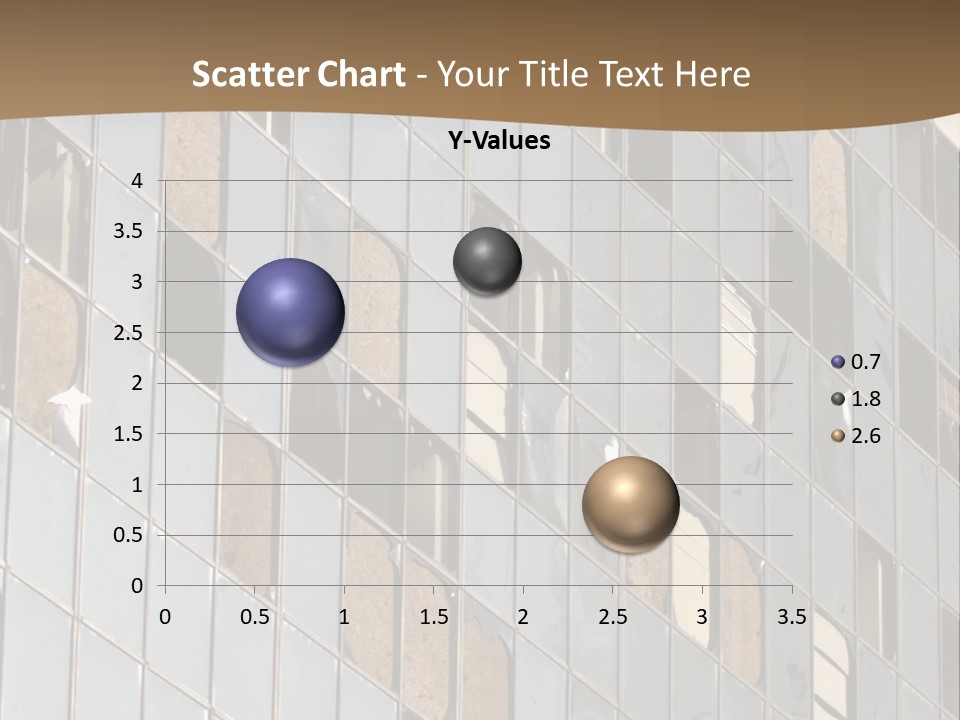 Scatter Chart - Your Title Text Here

Y-Values

4
3.5
3
2.5
2
1.5
1
0.5
0

0 0.5 1 1.5 2 2.5 3 3.5

0.7
1.8
2.6